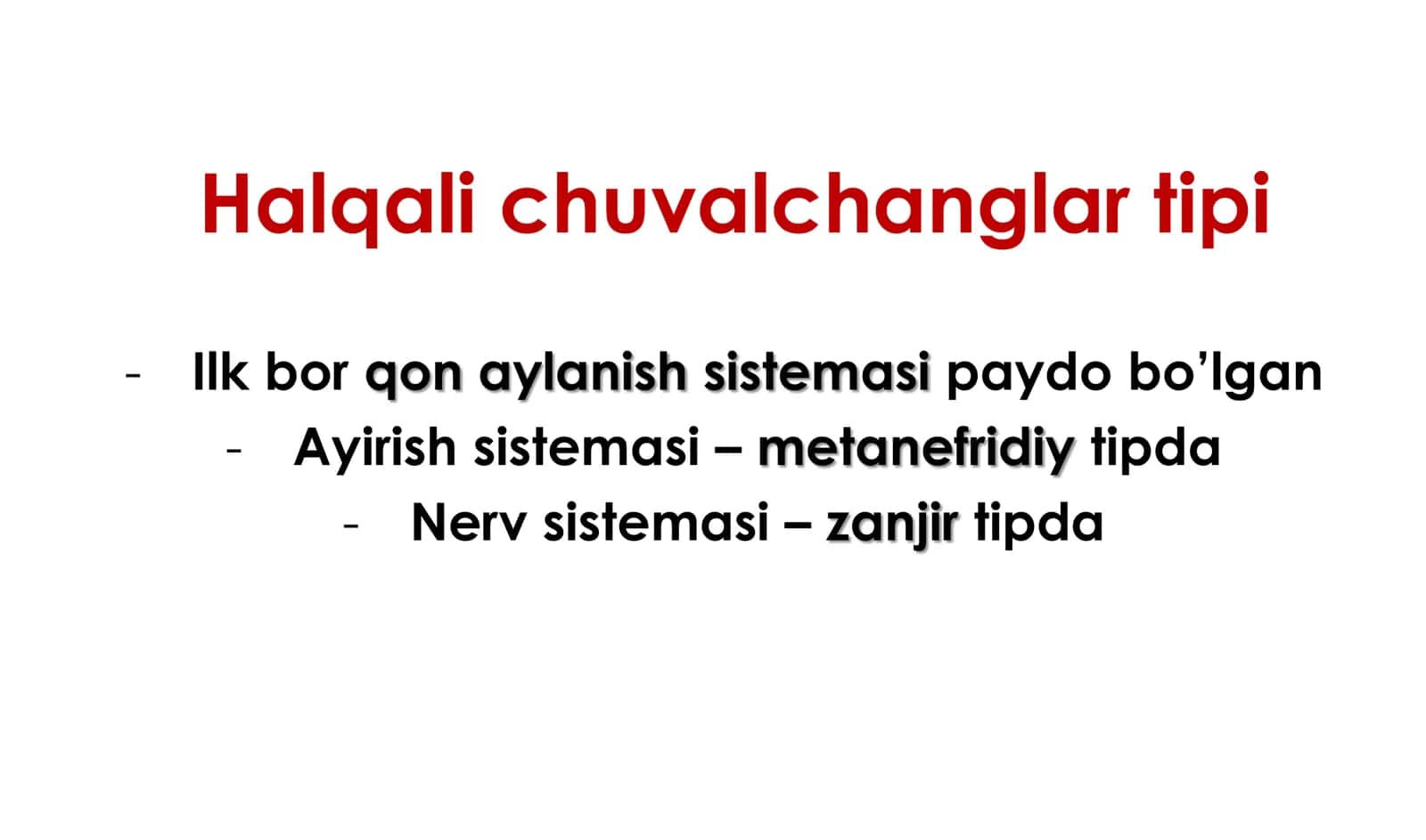 Halqali chuvalchanglar tipi

- Ilk bor qon aylanish sistemasi paydo bo’lgan
- Ayirish sistemasi – metanefridiy tipda
- Nerv sistemasi – zanjir tipda